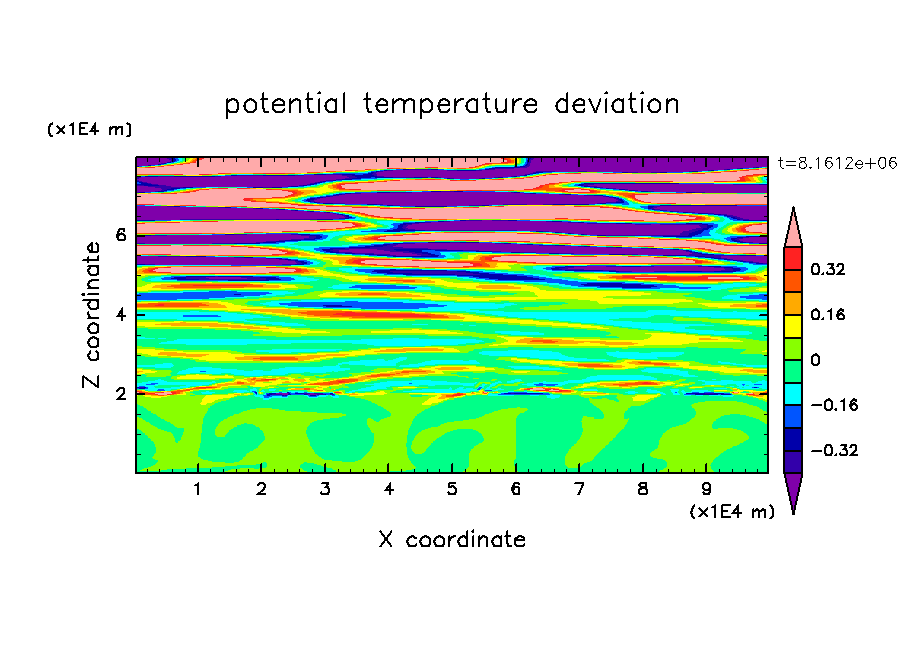 potential temperature deviation

(x1E4 m)

t=8.1612e+06

Z coordinate

6

4

2

0.32

0.16

0

−0.16

−0.32

1 2 3 4 5 6 7 8 9

(x1E4 m)

X coordinate